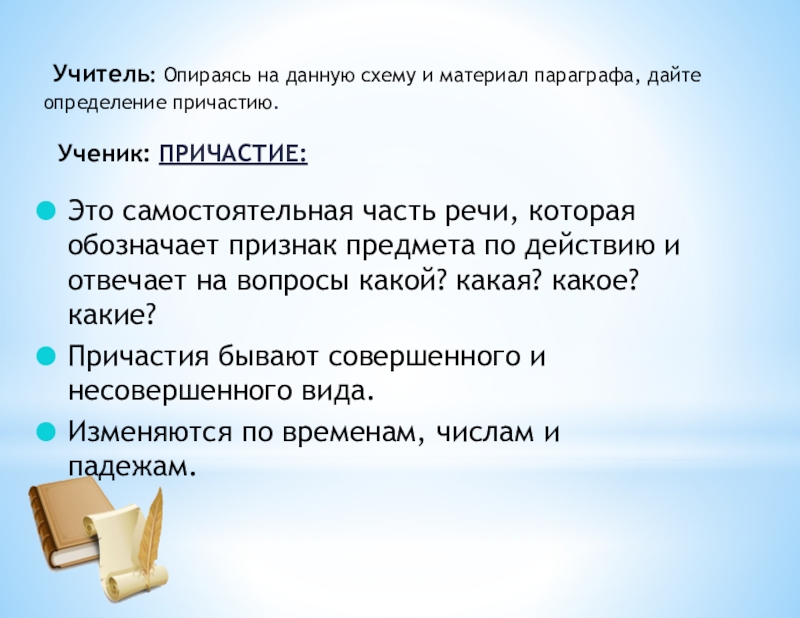 Учитель: Опираясь на данную схему и материал параграфа, дайте определение причастию.

Ученик: ПРИЧАСТИЕ:

Это самостоятельная часть речи, которая обозначает признак предмета по действию и отвечает на вопросы какой? какая? какое? какие?

Причастия бывают совершенного и несовершенного вида.

Изменяются по временам, числам и падежам.